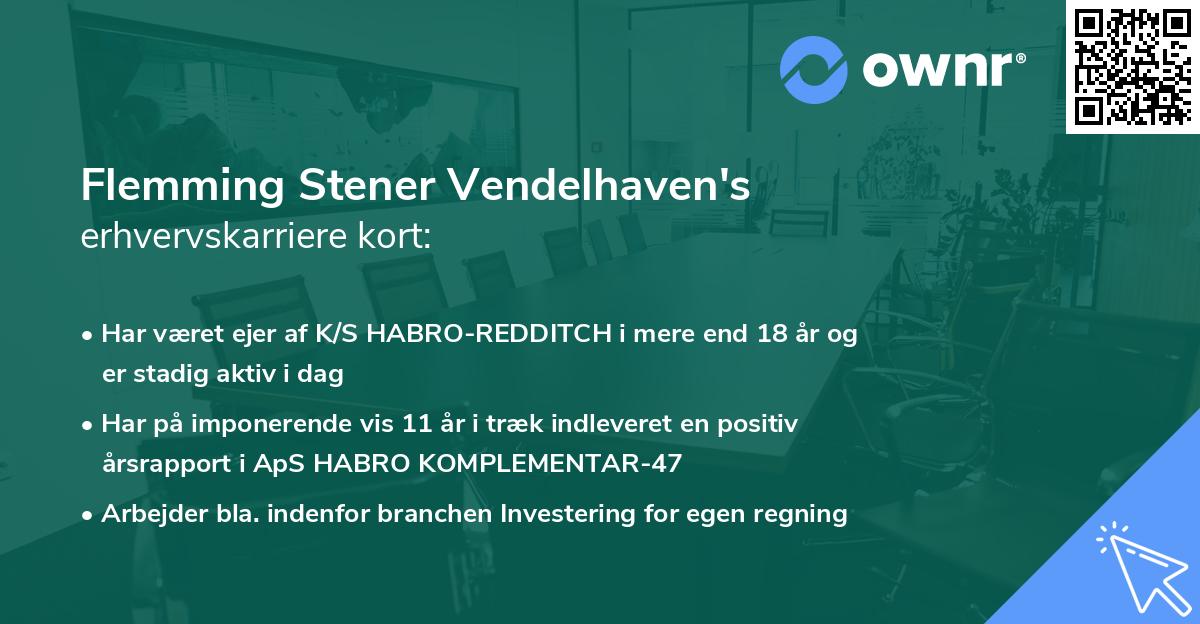 ownr®

Flemming Stener Vendelhaven's
erhvervskarriere kort:

• Har været ejer af K/S HABRO-REDDITCH i mere end 18 år og er stadig aktiv i dag
• Har på imponerende vis 11 år i træk indleveret en positiv årsrapport i ApS HABRO KOMPLEMENTAR-47
• Arbejder bla. indenfor branchen Investering for egen regning